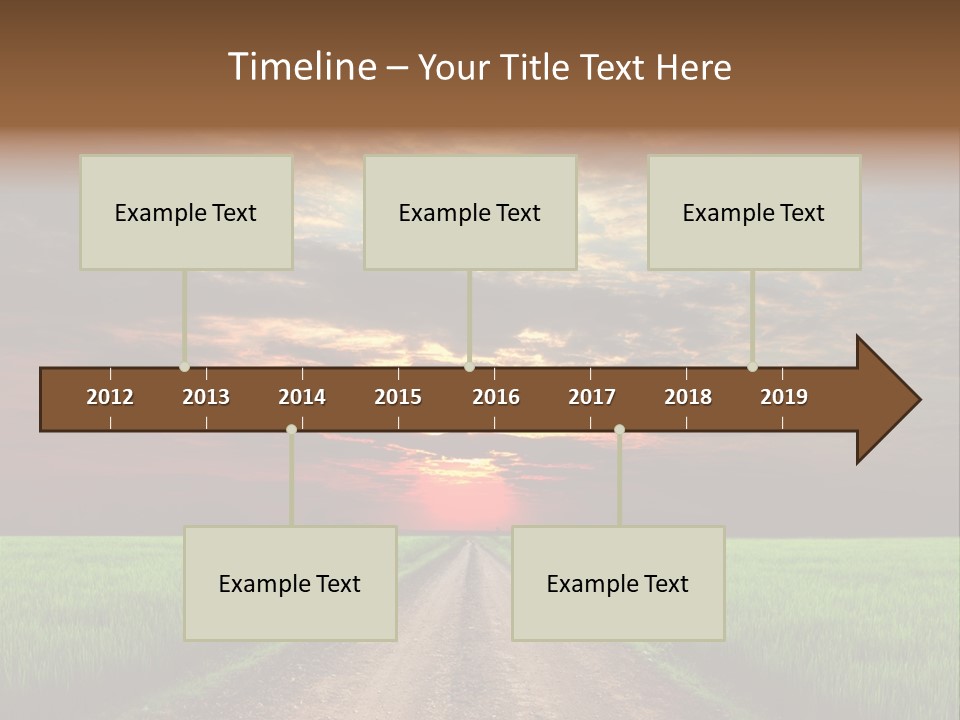 Timeline – Your Title Text Here

Example Text

Example Text

Example Text

2012 2013 2014 2015 2016 2017 2018 2019

Example Text

Example Text